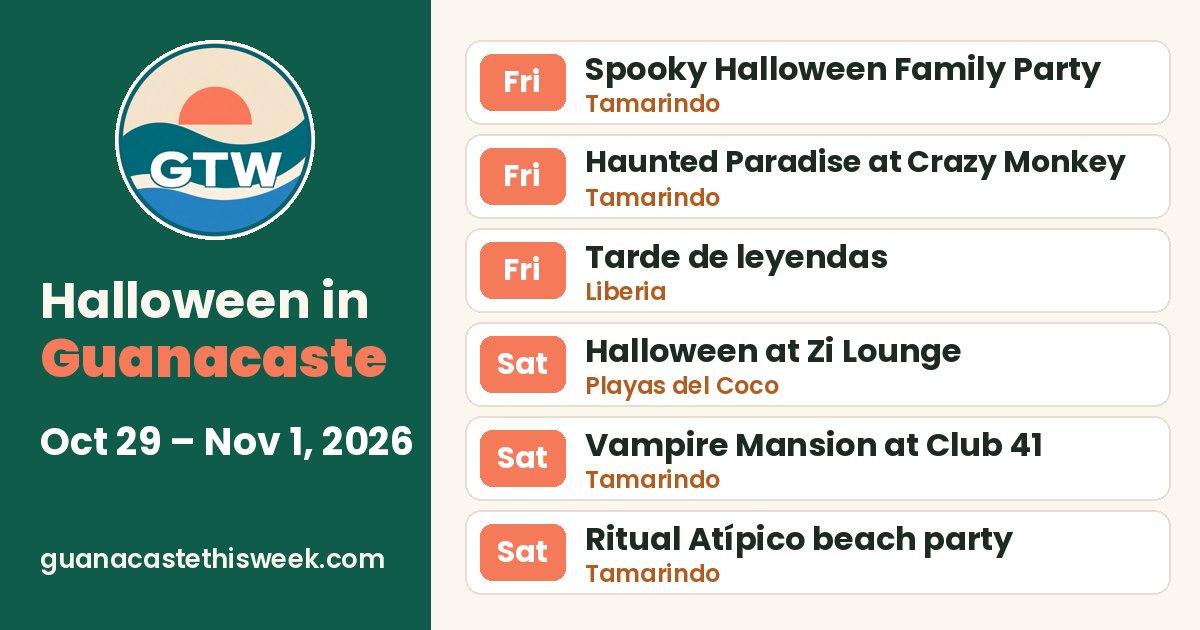 GTW

Halloween in Guanacaste

Oct 29 – Nov 1, 2026

guanacastethisweek.com

Fri
Spooky Halloween Family Party
Tamarindo

Fri
Haunted Paradise at Crazy Monkey
Tamarindo

Fri
Tarde de leyendas
Liberia

Sat
Halloween at Zi Lounge
Playas del Coco

Sat
Vampire Mansion at Club 41
Tamarindo

Sat
Ritual Atípico beach party
Tamarindo